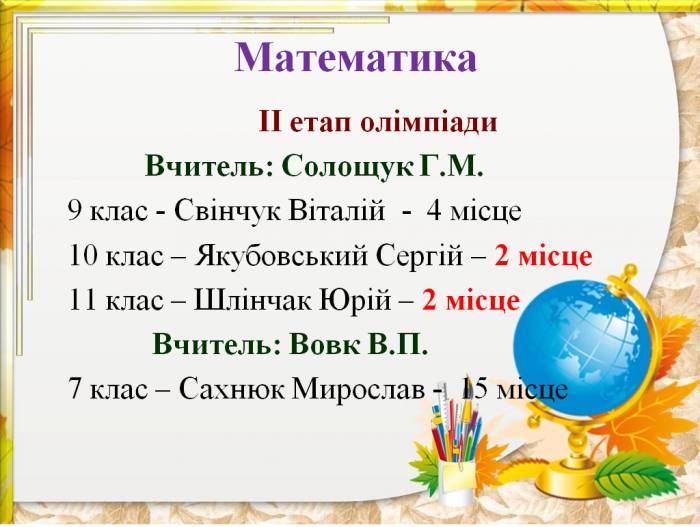 Математика

ІІ етап олімпіади

Вчитель: Солощук Г.М.

9 клас - Свінчук Віталій - 4 місце

10 клас – Якубовський Сергій – 2 місце

11 клас – Шлінчак Юрій – 2 місце

Вчитель: Вовк В.П.

7 клас – Сахнюк Мирослав - 15 місце